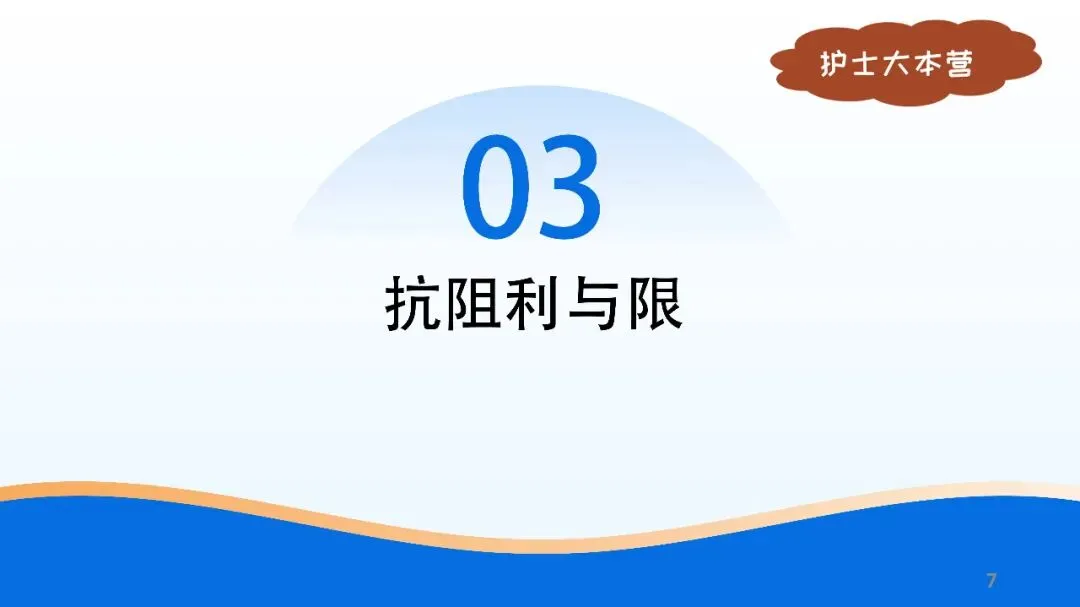 护士大本营

03

抗阻利与限

7